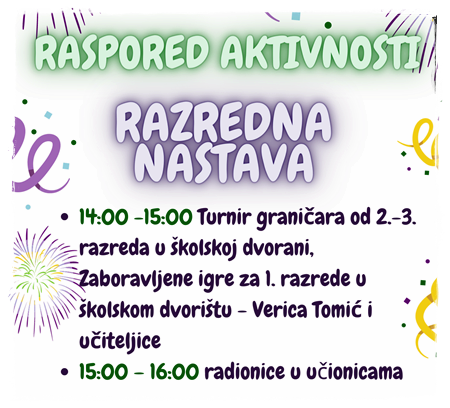 RASPORED AKTIVNOSTI

RAZREDNA NASTAVA

• 14:00 -15:00 Turnir graničara od 2.-3. razreda u školskoj dvorani, Zaboravljene igre za 1. razrede u školskom dvorištu - Verica Tomić i učiteljice
• 15:00 - 16:00 radionice u učionicama